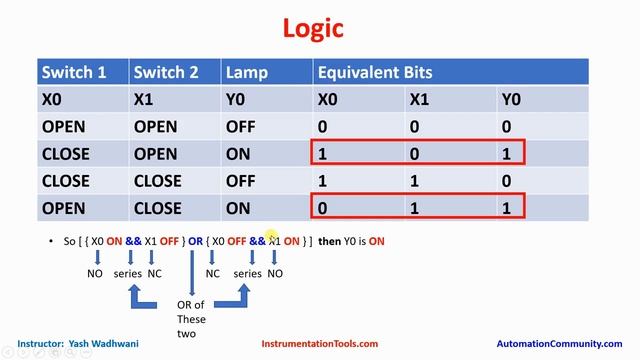 Logic

| Switch 1 | Switch 2 | Lamp | Equivalent Bits | | |
|---|---|---|---|---|---|
| X0 | X1 | Y0 | X0 | X1 | Y0 |
| OPEN | OPEN | OFF | 0 | 0 | 0 |
| CLOSE | OPEN | ON | 1 | 0 | 1 |
| CLOSE | CLOSE | OFF | 1 | 1 | 0 |
| OPEN | CLOSE | ON | 0 | 1 | 1 |

• So [ { X0 ON && X1 OFF } OR { X0 OFF && X1 ON } ] then Y0 is ON

NO series NC NC series NO

OR of These two

Instructor: Yash Wadhwani InstrumentationTools.com AutomationCommunity.com